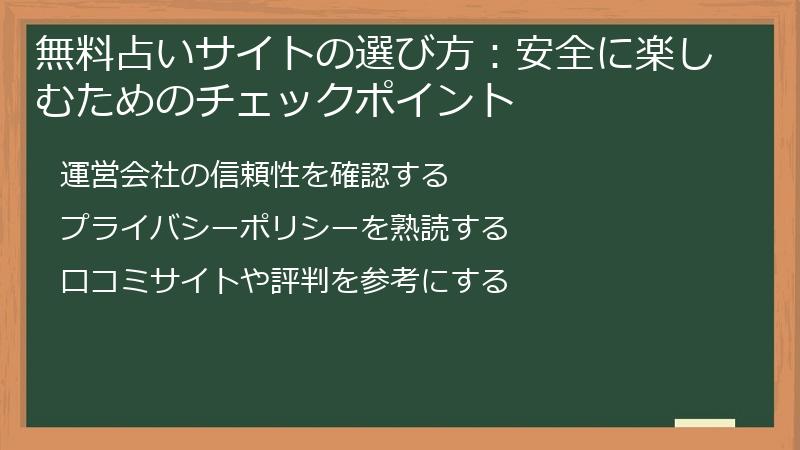 無料占いサイトの選び方：安全に楽しむためのチェックポイント

運営会社の信頼性を確認する

プライバシーポリシーを熟読する

口コミサイトや評判を参考にする